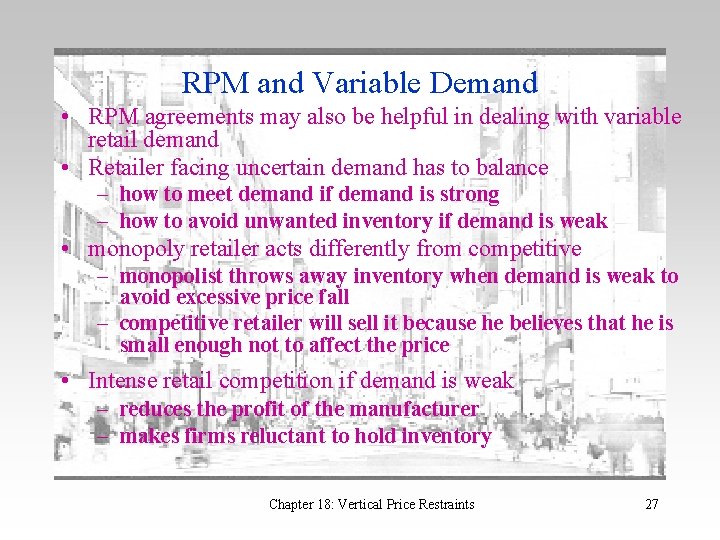 RPM and Variable Demand

• RPM agreements may also be helpful in dealing with variable retail demand
• Retailer facing uncertain demand has to balance
– how to meet demand if demand is strong
– how to avoid unwanted inventory if demand is weak
• monopoly retailer acts differently from competitive
– monopolist throws away inventory when demand is weak to avoid excessive price fall
– competitive retailer will sell it because he believes that he is small enough not to affect the price
• Intense retail competition if demand is weak
– reduces the profit of the manufacturer
– makes firms reluctant to hold inventory

Chapter 18: Vertical Price Restraints

27